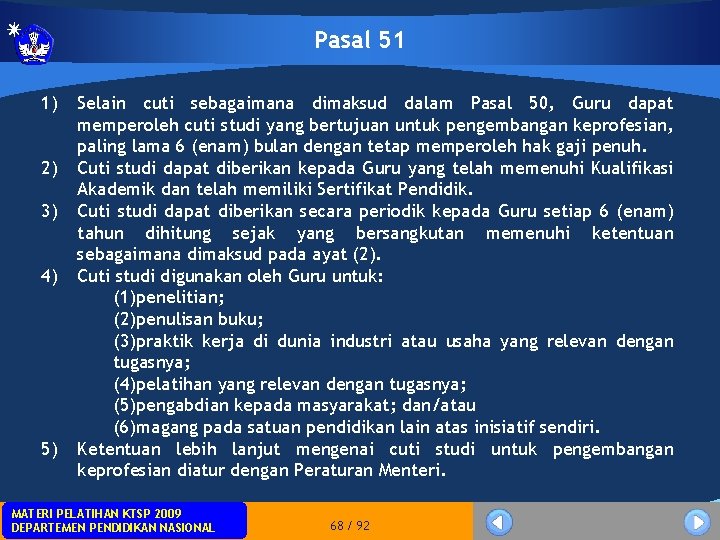 Pasal 51

1) Selain cuti sebagaimana dimaksud dalam Pasal 50, Guru dapat memperoleh cuti studi yang bertujuan untuk pengembangan keprofesian, paling lama 6 (enam) bulan dengan tetap memperoleh hak gaji penuh.
2) Cuti studi dapat diberikan kepada Guru yang telah memenuhi Kualifikasi Akademik dan telah memiliki Sertifikat Pendidik.
3) Cuti studi dapat diberikan secara periodik kepada Guru setiap 6 (enam) tahun dihitung sejak yang bersangkutan memenuhi ketentuan sebagaimana dimaksud pada ayat (2).
4) Cuti studi digunakan oleh Guru untuk:
(1)penelitian;
(2)penulisan buku;
(3)praktik kerja di dunia industri atau usaha yang relevan dengan tugasnya;
(4)pelatihan yang relevan dengan tugasnya;
(5)pengabdian kepada masyarakat; dan/atau
(6)magang pada satuan pendidikan lain atas inisiatif sendiri.
5) Ketentuan lebih lanjut mengenai cuti studi untuk pengembangan keprofesian diatur dengan Peraturan Menteri.

MATERI PELATIHAN KTSP 2009
DEPARTEMEN PENDIDIKAN NASIONAL

68 / 92